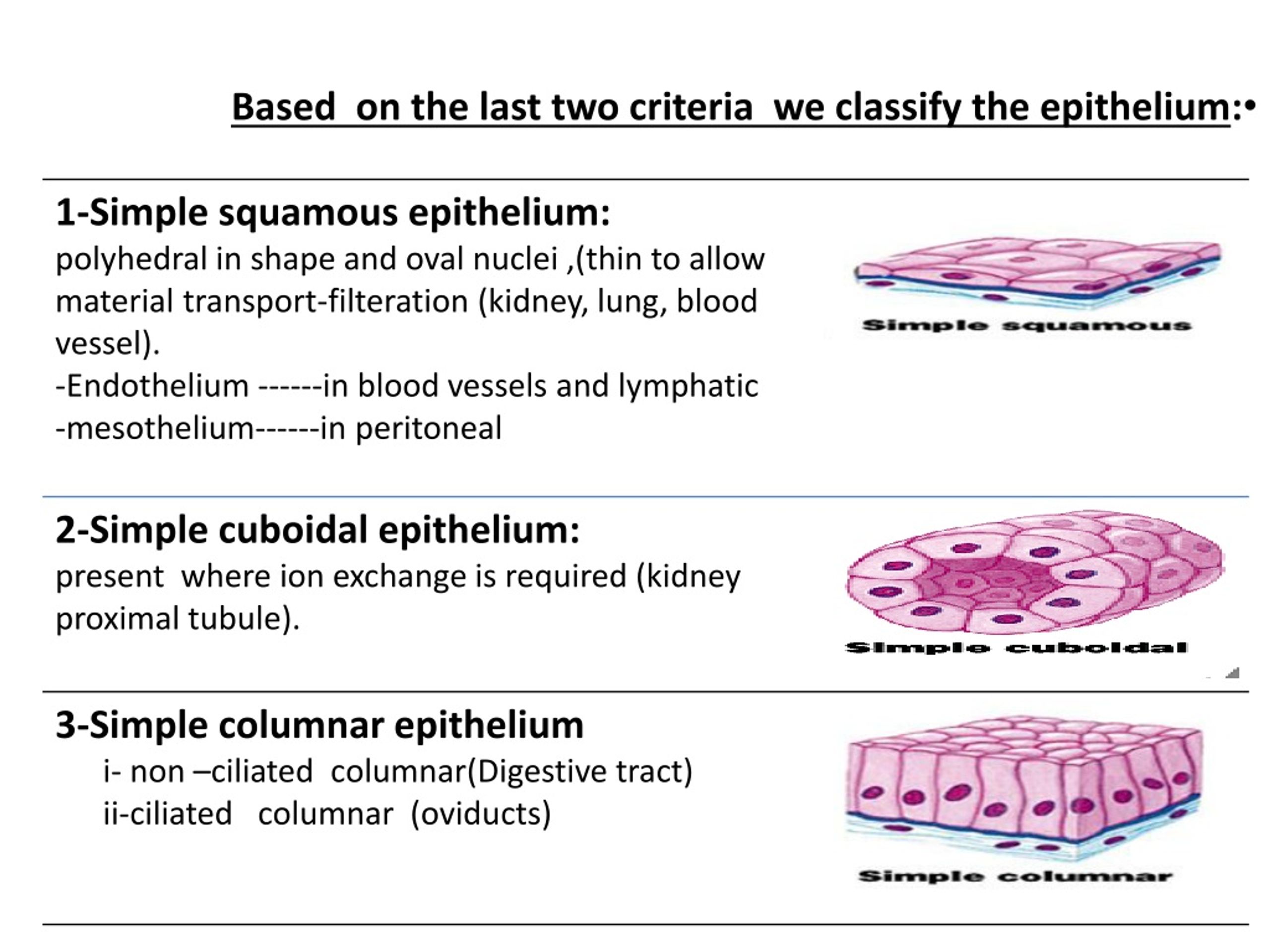 Based on the last two criteria we classify the epithelium:•

1-Simple squamous epithelium:
polyhedral in shape and oval nuclei ,(thin to allow material transport-filteration (kidney, lung, blood vessel).
-Endothelium ------in blood vessels and lymphatic
-mesothelium------in peritoneal

Simple squamous

2-Simple cuboidal epithelium:
present where ion exchange is required (kidney proximal tubule).

Simple cuboidal

3-Simple columnar epithelium
i- non –ciliated columnar(Digestive tract)
ii-ciliated columnar (oviducts)

Simple columnar